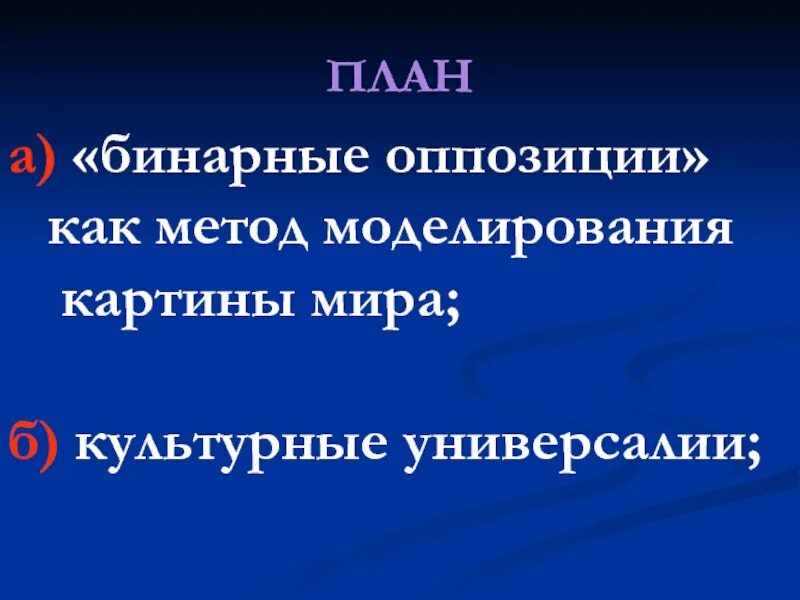 ПЛАН

а) «бинарные оппозиции» как метод моделирования картины мира;

б) культурные универсалии;